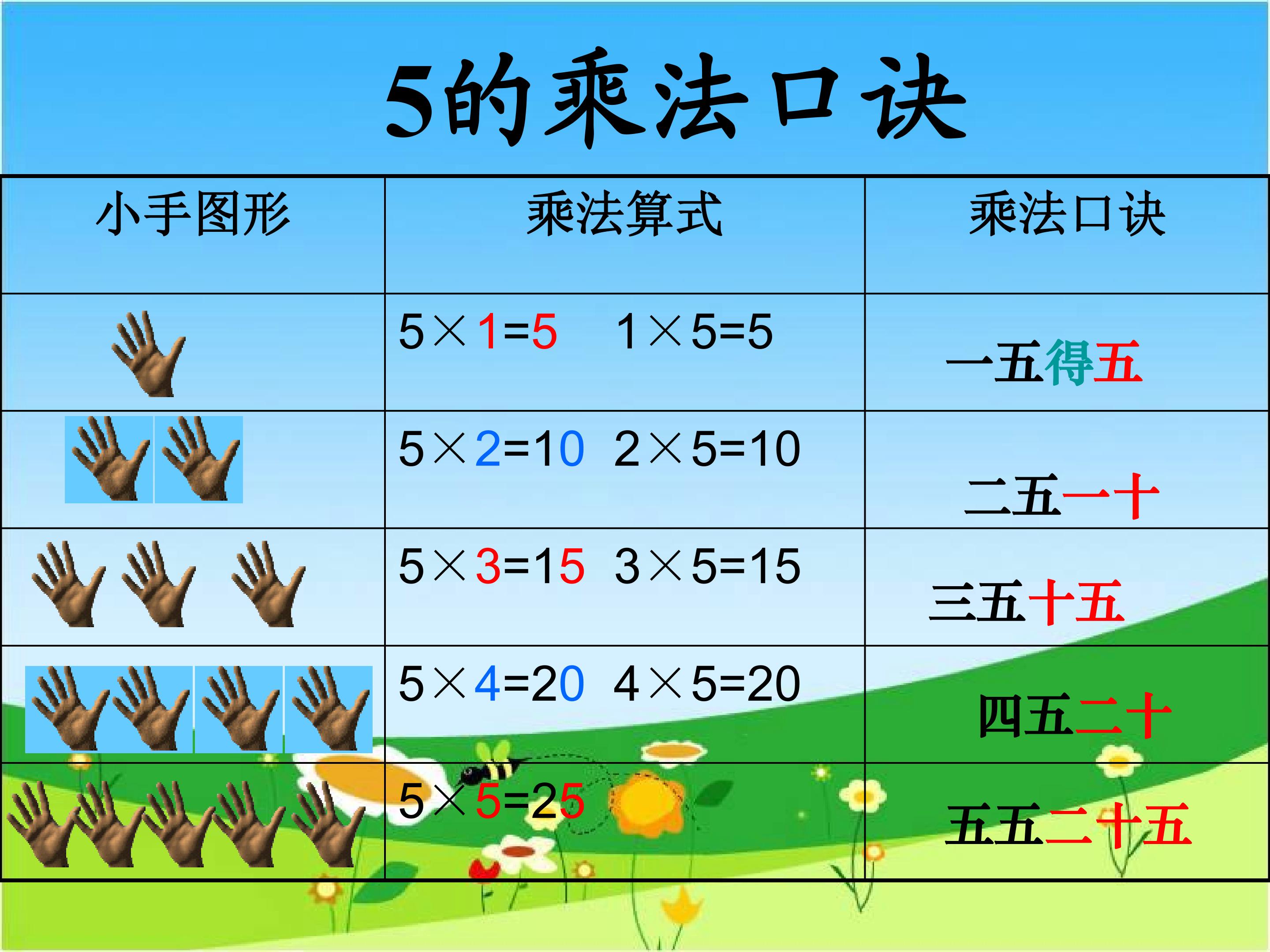 5的乘法口诀

| 小手图形 | 乘法算式 | 乘法口诀 |
|---|---|---|
| | $5\times1=5$　$1\times5=5$ | 一五得五 |
| | $5\times2=10$　$2\times5=10$ | 二五一十 |
| | $5\times3=15$　$3\times5=15$ | 三五十五 |
| | $5\times4=20$　$4\times5=20$ | 四五二十 |
| | $5\times5=25$ | 五五二十五 |